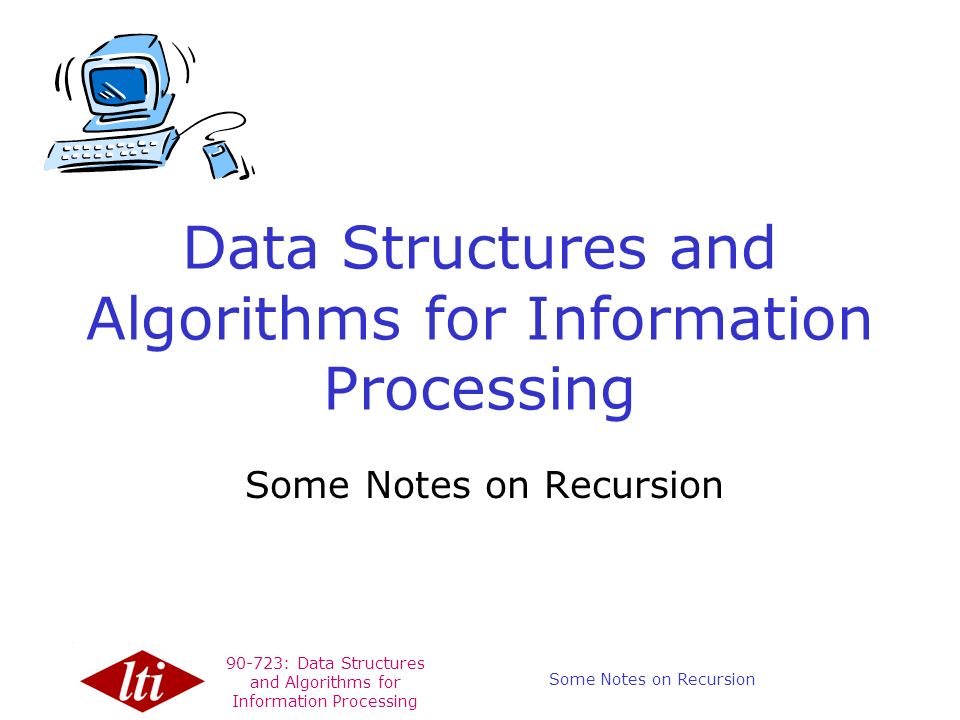 Data Structures and Algorithms for Information Processing

Some Notes on Recursion

lti

90-723: Data Structures and Algorithms for Information Processing

Some Notes on Recursion